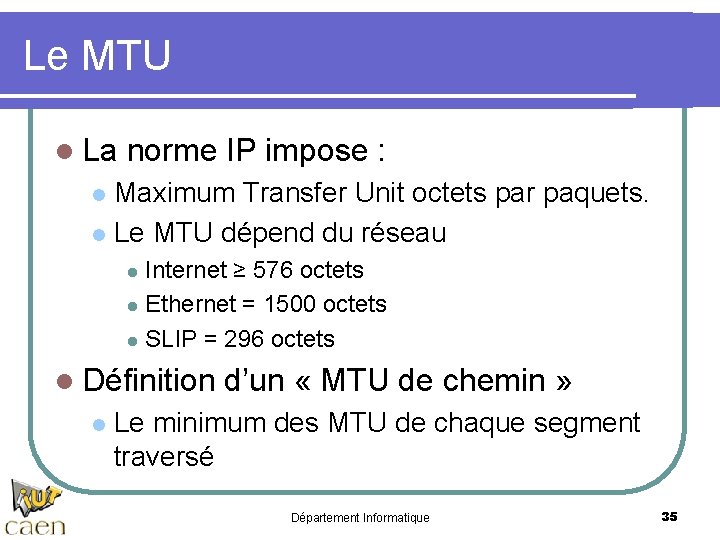 Le MTU

La norme IP impose :
Maximum Transfer Unit octets par paquets.
Le MTU dépend du réseau
Internet ≥ 576 octets
Ethernet = 1500 octets
SLIP = 296 octets

Définition d'un « MTU de chemin »
Le minimum des MTU de chaque segment traversé

iut caen

Département Informatique

35